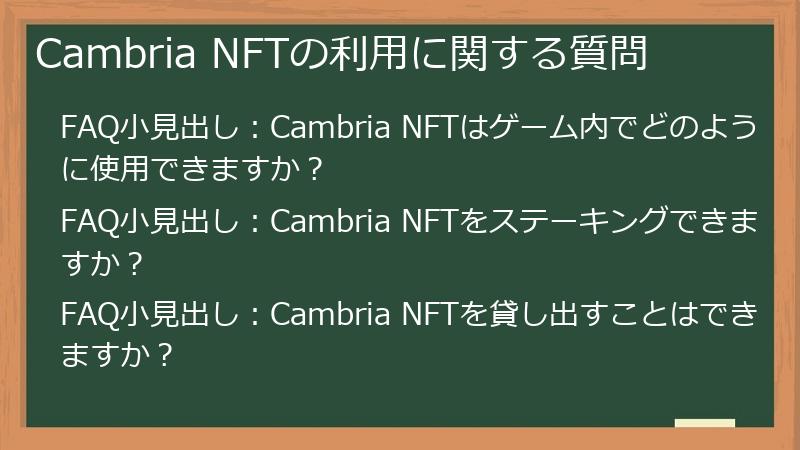 Cambria NFTの利用に関する質問

FAQ小見出し：Cambria NFTはゲーム内でどのように使用できますか？

FAQ小見出し：Cambria NFTをステーキングできますか？

FAQ小見出し：Cambria NFTを貸し出すことはできますか？